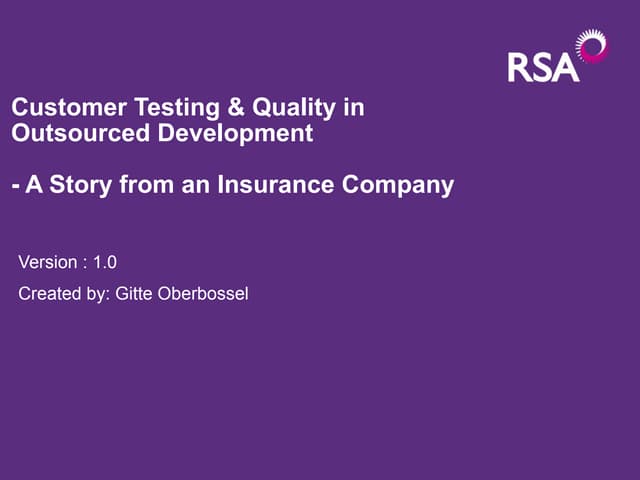 RSA

Customer Testing & Quality in Outsourced Development

- A Story from an Insurance Company

Version : 1.0

Created by: Gitte Oberbossel